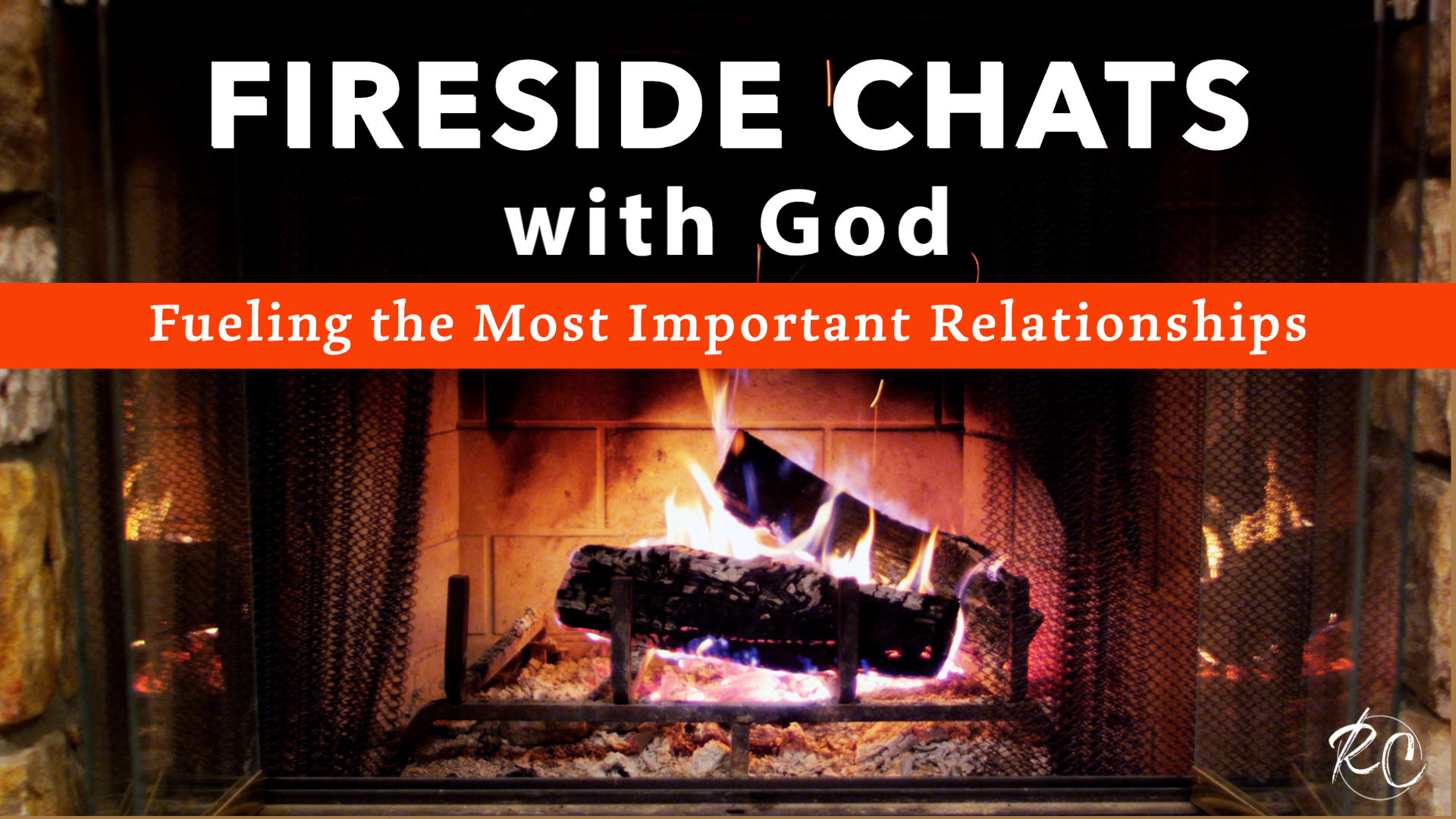 FIRESIDE CHATS
with God

Fueling the Most Important Relationships

RC